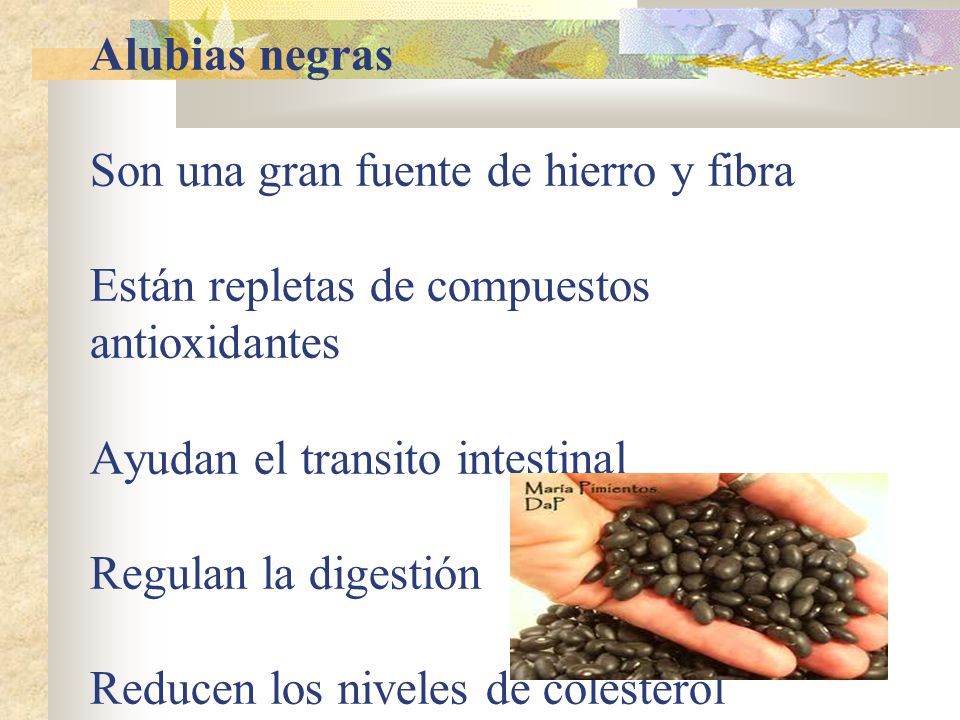 Alubias negras

Son una gran fuente de hierro y fibra

Están repletas de compuestos antioxidantes

Ayudan el transito intestinal

María Pimientos DaP

Regulan la digestión

Reducen los niveles de colesterol